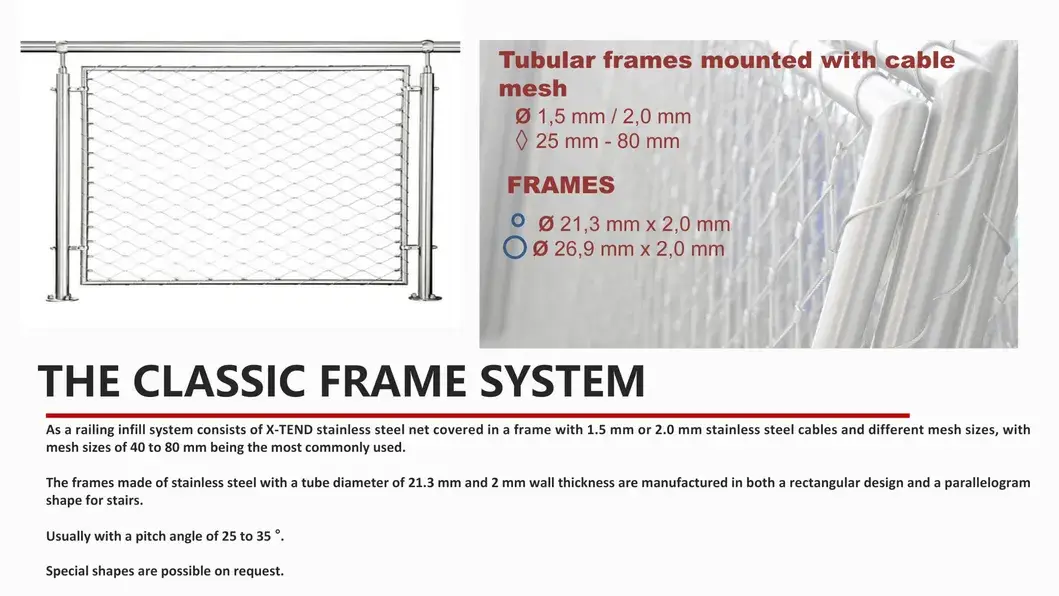 Tubular frames mounted with cable mesh

Ø 1,5 mm / 2,0 mm
◊ 25 mm - 80 mm

FRAMES

Ø 21,3 mm x 2,0 mm
Ø 26,9 mm x 2,0 mm

THE CLASSIC FRAME SYSTEM

As a railing infill system consists of X-TEND stainless steel net covered in a frame with 1.5 mm or 2.0 mm stainless steel cables and different mesh sizes, with mesh sizes of 40 to 80 mm being the most commonly used.

The frames made of stainless steel with a tube diameter of 21.3 mm and 2 mm wall thickness are manufactured in both a rectangular design and a parallelogram shape for stairs.

Usually with a pitch angle of 25 to 35 °.

Special shapes are possible on request.